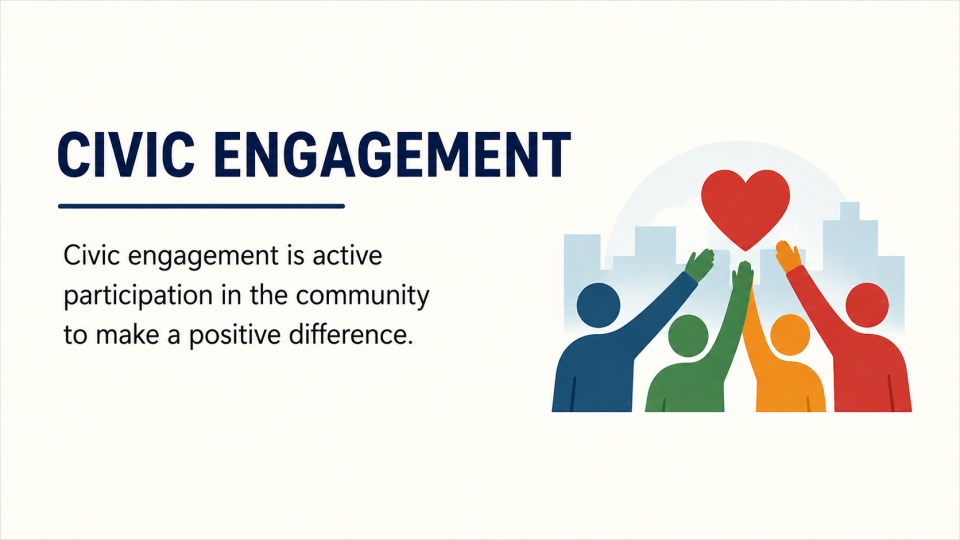 CIVIC ENGAGEMENT

Civic engagement is active participation in the community to make a positive difference.